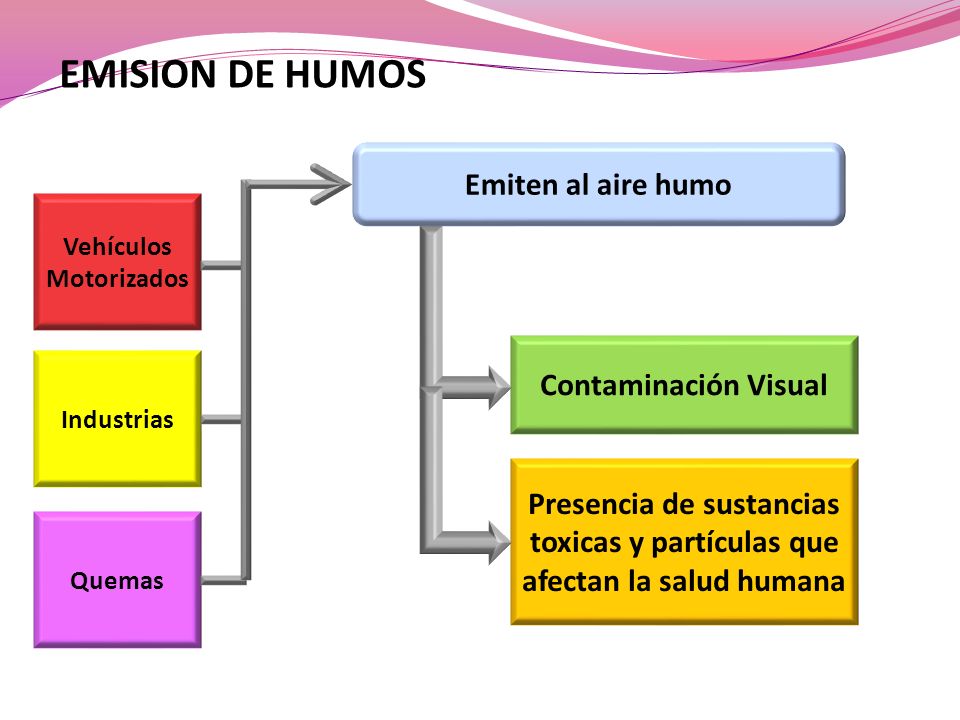 EMISION DE HUMOS

Vehículos Motorizados

Industrias

Quemas

Emiten al aire humo

Contaminación Visual

Presencia de sustancias toxicas y partículas que afectan la salud humana